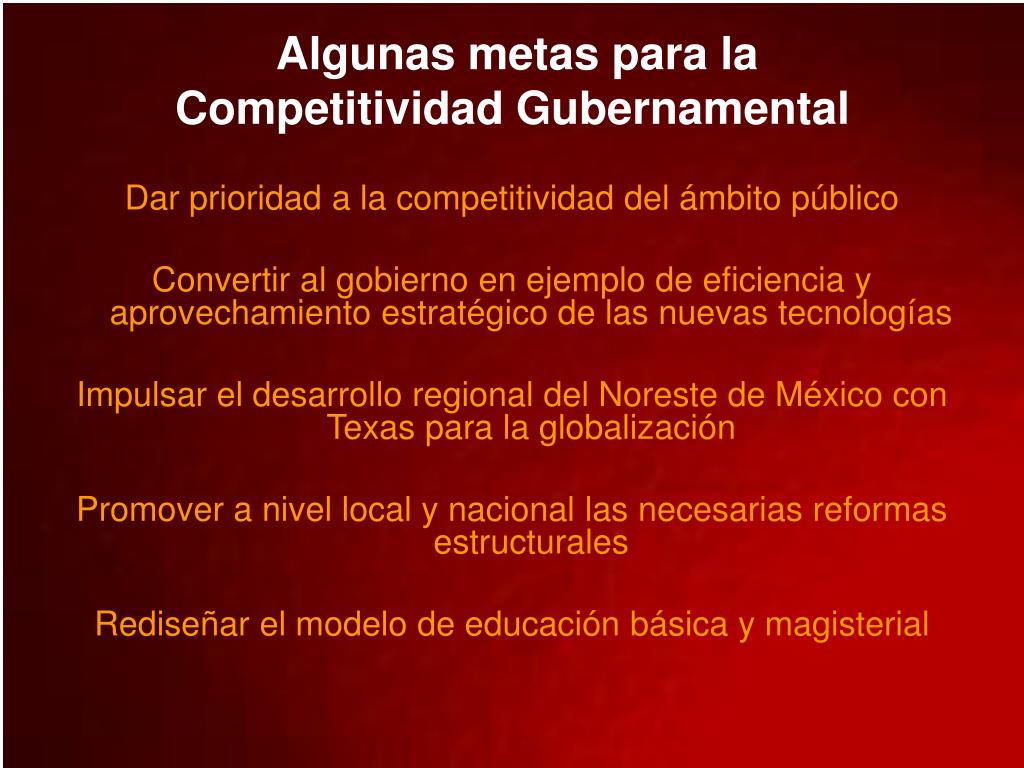 Algunas metas para la Competitividad Gubernamental

Dar prioridad a la competitividad del ámbito público

Convertir al gobierno en ejemplo de eficiencia y aprovechamiento estratégico de las nuevas tecnologías

Impulsar el desarrollo regional del Noreste de México con Texas para la globalización

Promover a nivel local y nacional las necesarias reformas estructurales

Rediseñar el modelo de educación básica y magisterial